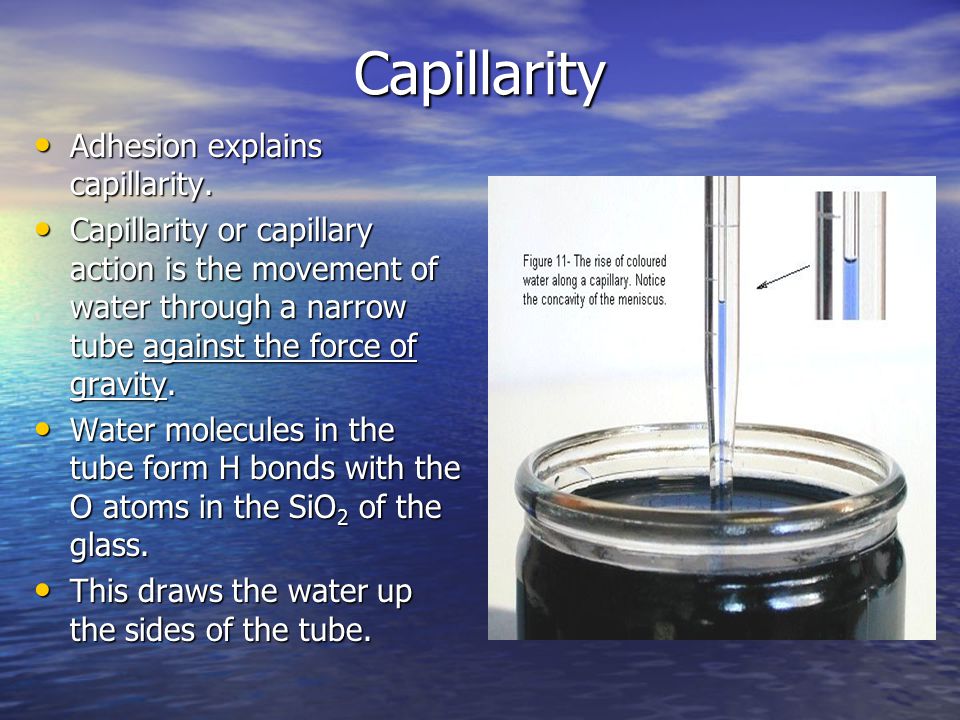 Capillarity

• Adhesion explains capillarity.
• Capillarity or capillary action is the movement of water through a narrow tube against the force of gravity.
• Water molecules in the tube form H bonds with the O atoms in the $SiO_2$ of the glass.
• This draws the water up the sides of the tube.

Figure 11- The rise of coloured water along a capillary. Notice the concavity of the meniscus.